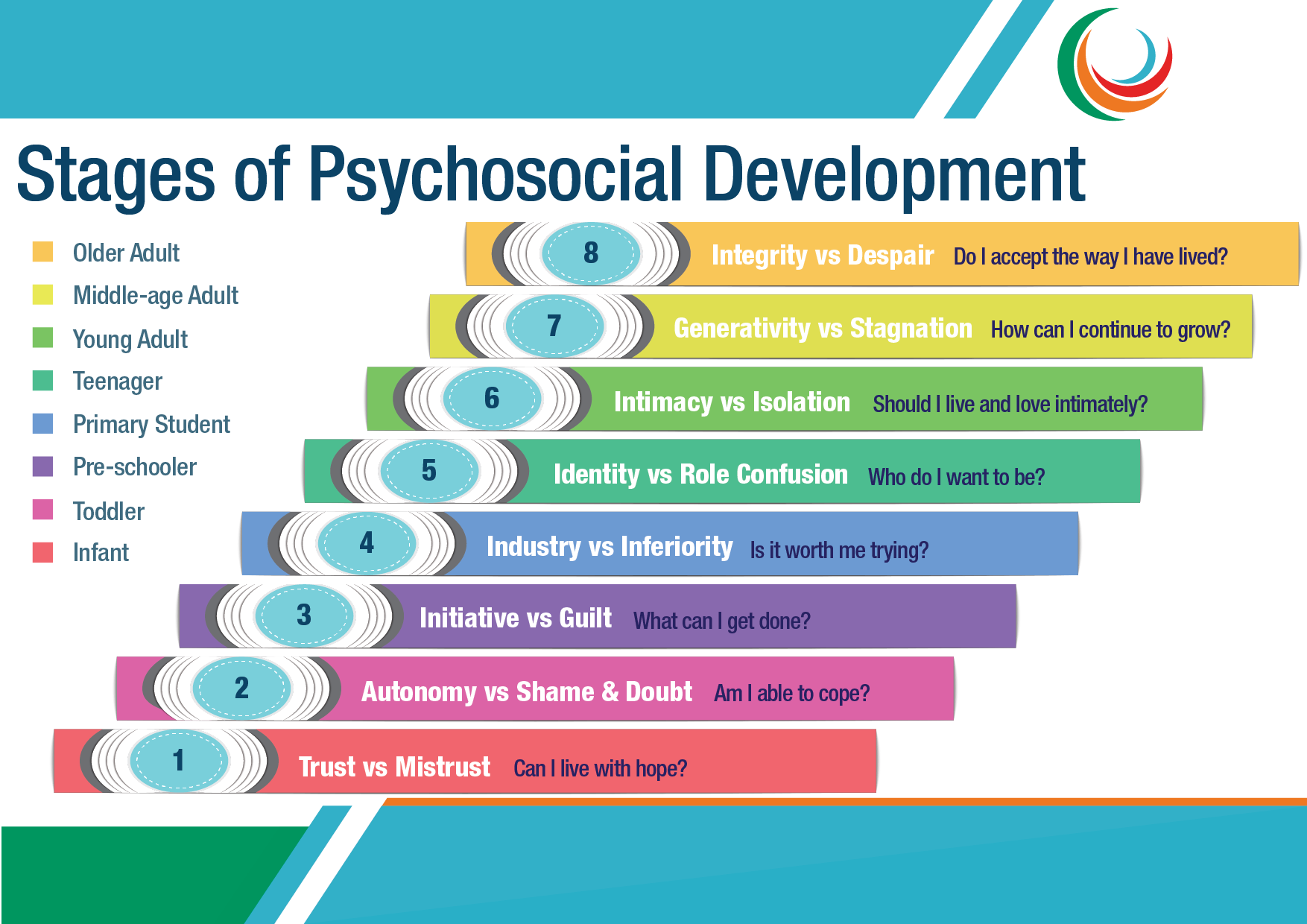 Stages of Psychosocial Development

Older Adult
Middle-age Adult
Young Adult
Teenager
Primary Student
Pre-schooler
Toddler
Infant

8 Integrity vs Despair Do I accept the way I have lived?

7 Generativity vs Stagnation How can I continue to grow?

6 Intimacy vs Isolation Should I live and love intimately?

5 Identity vs Role Confusion Who do I want to be?

4 Industry vs Inferiority Is it worth me trying?

3 Initiative vs Guilt What can I get done?

2 Autonomy vs Shame & Doubt Am I able to cope?

1 Trust vs Mistrust Can I live with hope?